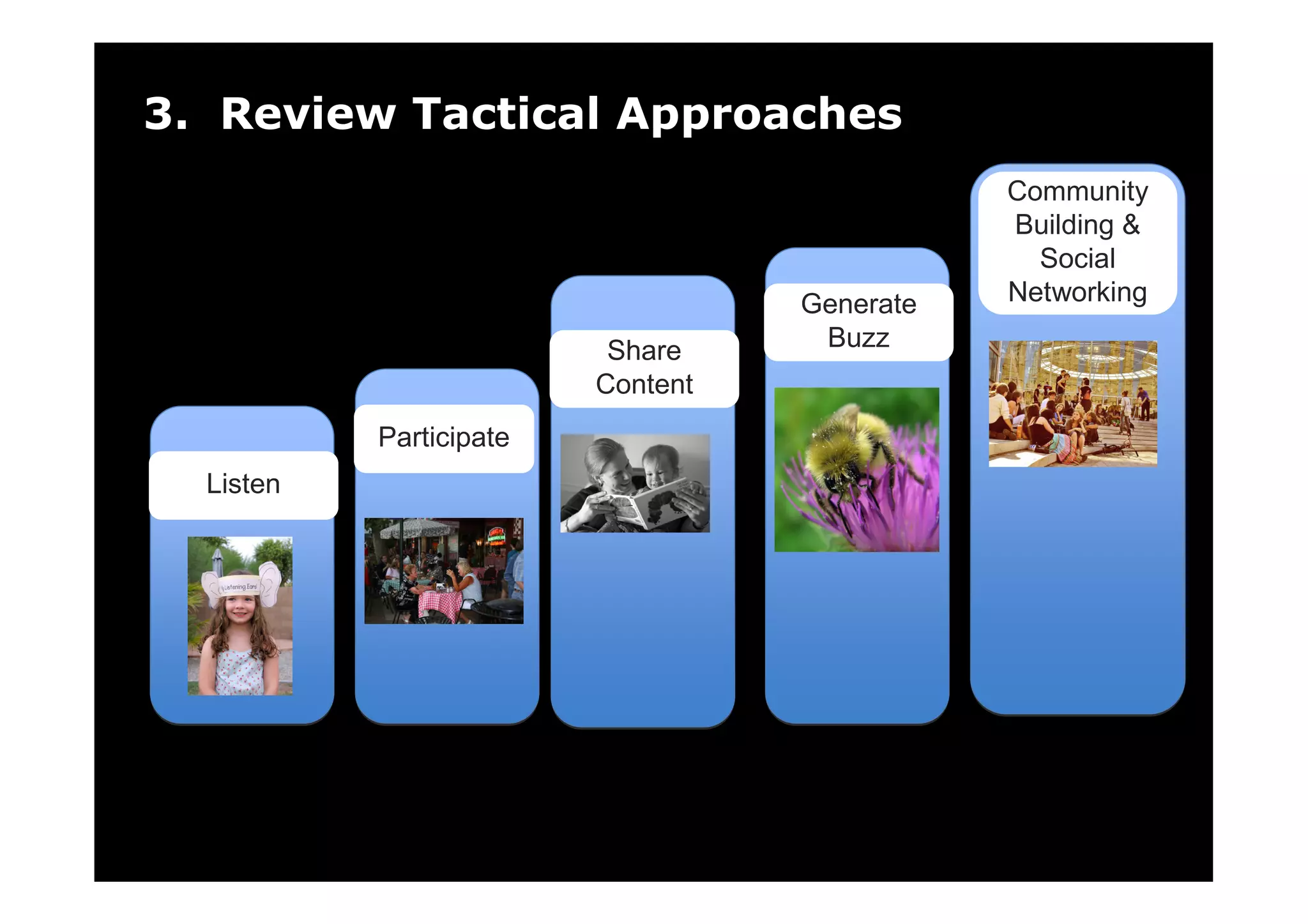 3. Review Tactical Approaches

Listen

Listening Ears

Participate

Share Content

Generate Buzz

Community Building & Social Networking